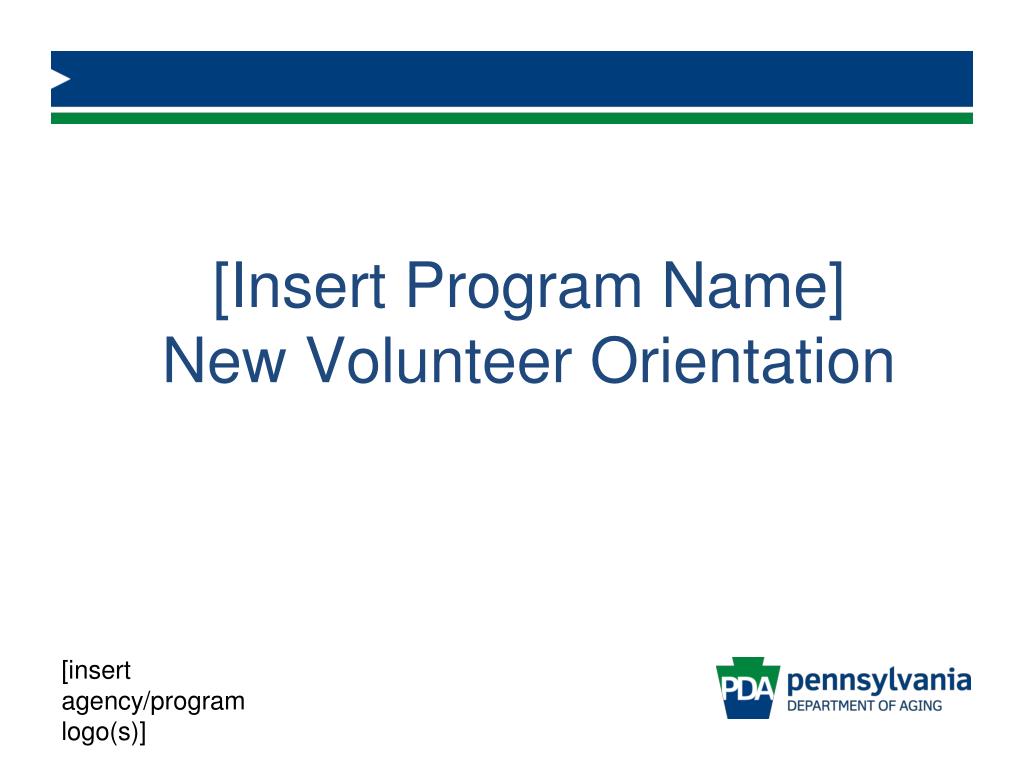 [Insert Program Name]
New Volunteer Orientation

[insert agency/program logo(s)]

PDA pennsylvania
DEPARTMENT OF AGING